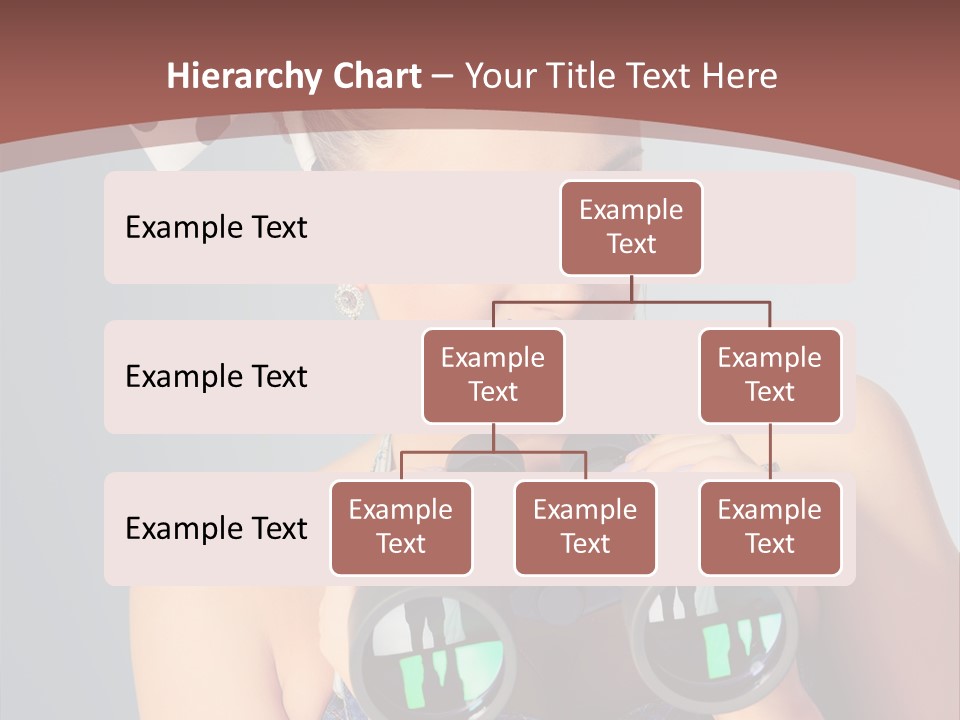 Hierarchy Chart – Your Title Text Here

Example Text

Example Text

Example Text

Example Text

Example Text

Example Text

Example Text

Example Text

Example Text